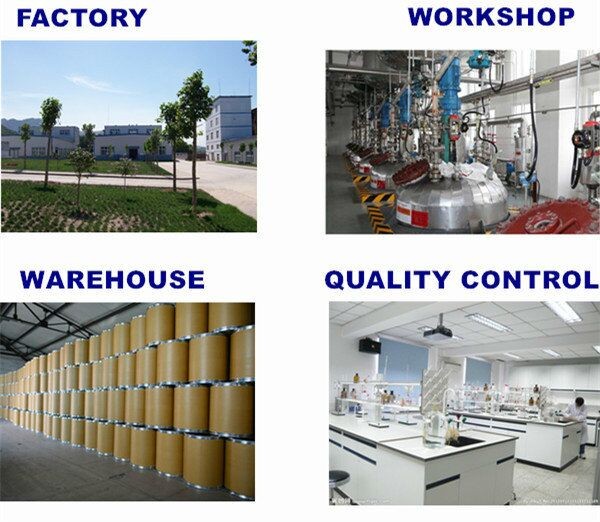 FACTORY

WORKSHOP

WAREHOUSE

QUALITY CONTROL